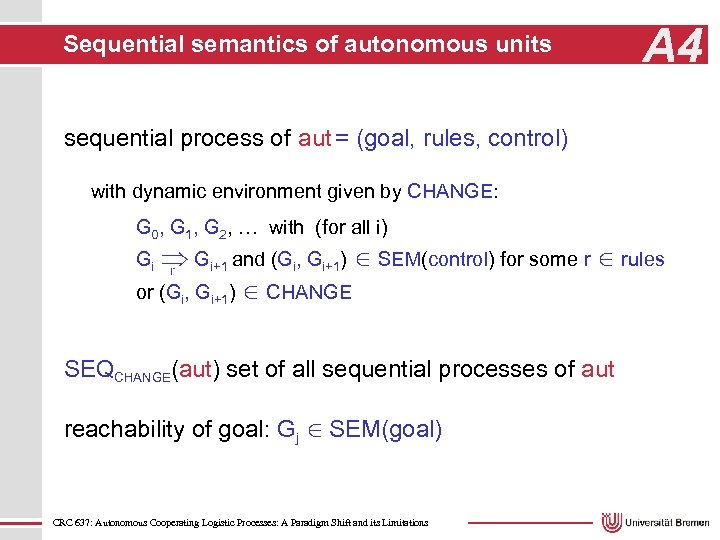 Sequential semantics of autonomous units

A4

sequential process of aut = (goal, rules, control)

with dynamic environment given by CHANGE:

$G_0$, $G_1$, $G_2$, … with (for all i)

$G_i \underset{r}{\Longrightarrow} G_{i+1}$ and $(G_i, G_{i+1}) \in$ SEM(control) for some $r \in$ rules

or $(G_i, G_{i+1}) \in$ CHANGE

$SEQ_{CHANGE}$(aut) set of all sequential processes of aut

reachability of goal: $G_j \in$ SEM(goal)

CRC 637: Autonomous Cooperating Logistic Processes: A Paradigm Shift and its Limitations

Universität Bremen